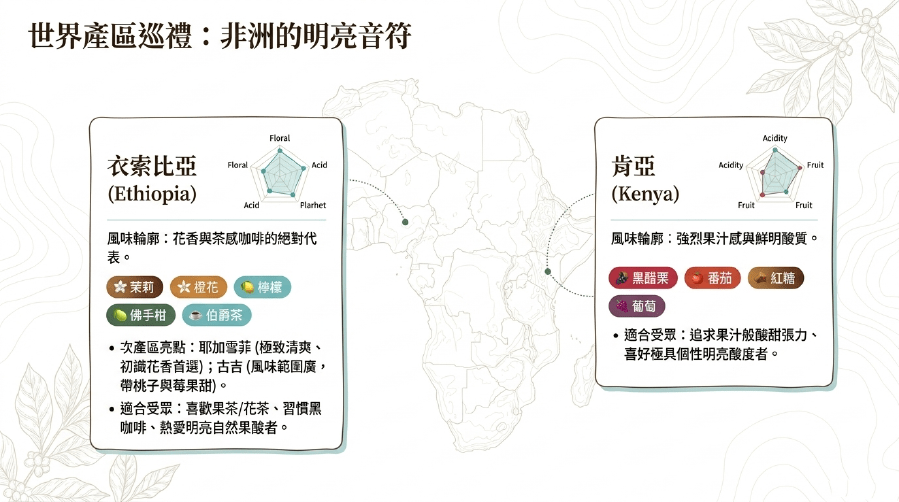 世界產區巡禮：非洲的明亮音符

衣索比亞
(Ethiopia)

Floral
Floral
Acid
Acid
Plarhet

風味輪廓：花香與茶感咖啡的絕對代表。

茉莉 橙花 檸檬
佛手柑 伯爵茶

• 次產區亮點：耶加雪菲(極致清爽、初識花香首選)；古吉(風味範圍廣，帶桃子與莓果甜)。
• 適合受眾：喜歡果茶/花茶、習慣黑咖啡、熱愛明亮自然果酸者。

肯亞
(Kenya)

Acidity
Acidity
Fruit
Fruit
Fruit

風味輪廓：強烈果汁感與鮮明酸質。

黑醋栗 番茄 紅糖
葡萄

• 適合受眾：追求果汁般酸甜張力、喜好極具個性明亮酸度者。